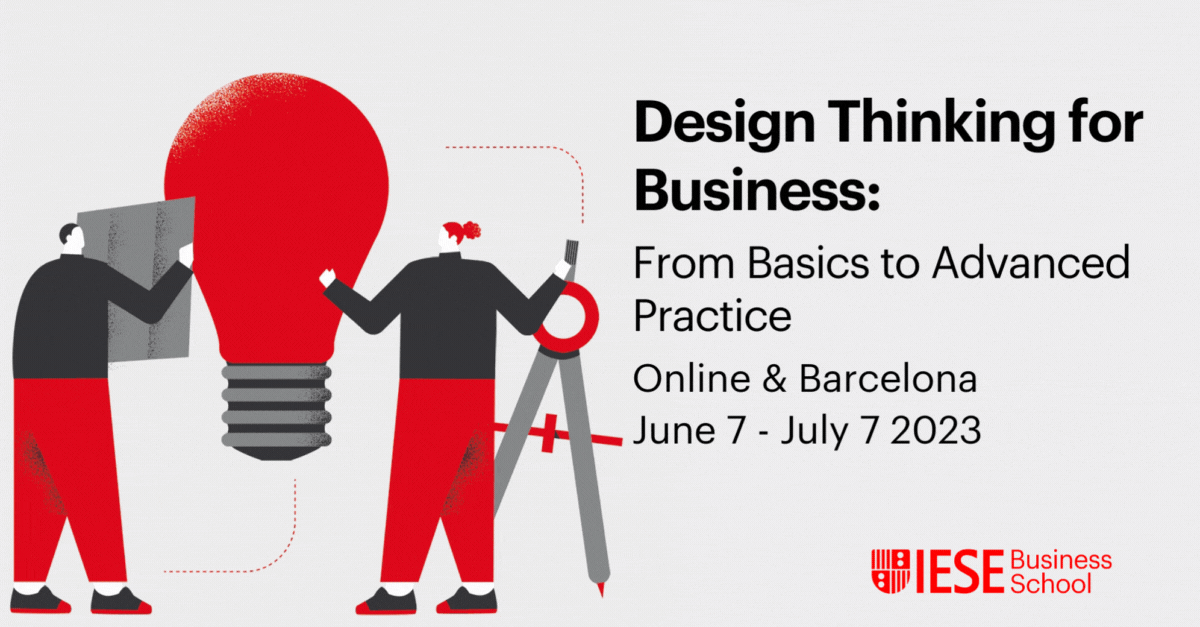 Design Thinking for Business:

From Basics to Advanced Practice

Online & Barcelona
June 7 - July 7 2023

IESE Business School